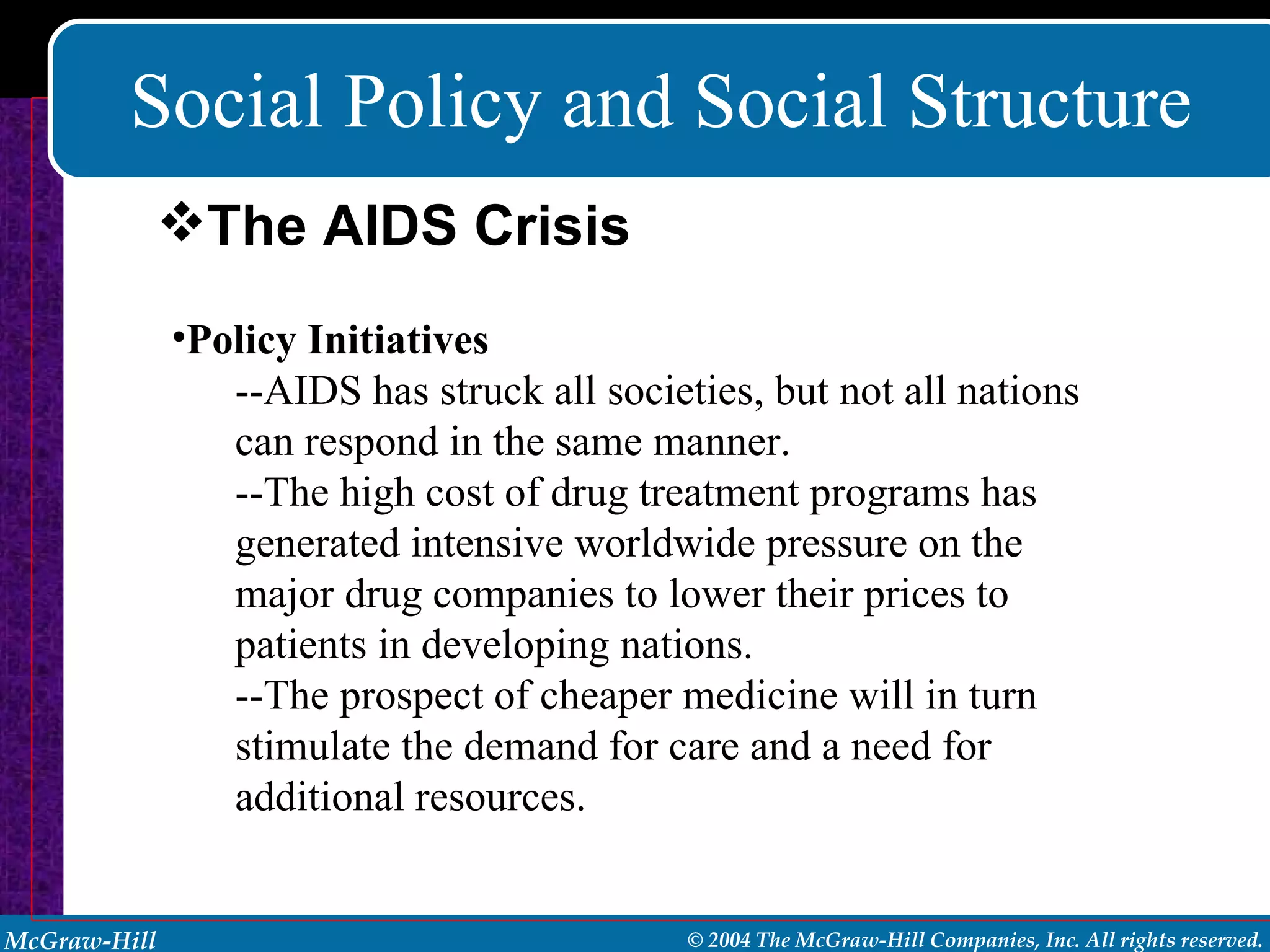 Social Policy and Social Structure

❖The AIDS Crisis

•Policy Initiatives

--AIDS has struck all societies, but not all nations can respond in the same manner.

--The high cost of drug treatment programs has generated intensive worldwide pressure on the major drug companies to lower their prices to patients in developing nations.

--The prospect of cheaper medicine will in turn stimulate the demand for care and a need for additional resources.

McGraw-Hill

© 2004 The McGraw-Hill Companies, Inc. All rights reserved.